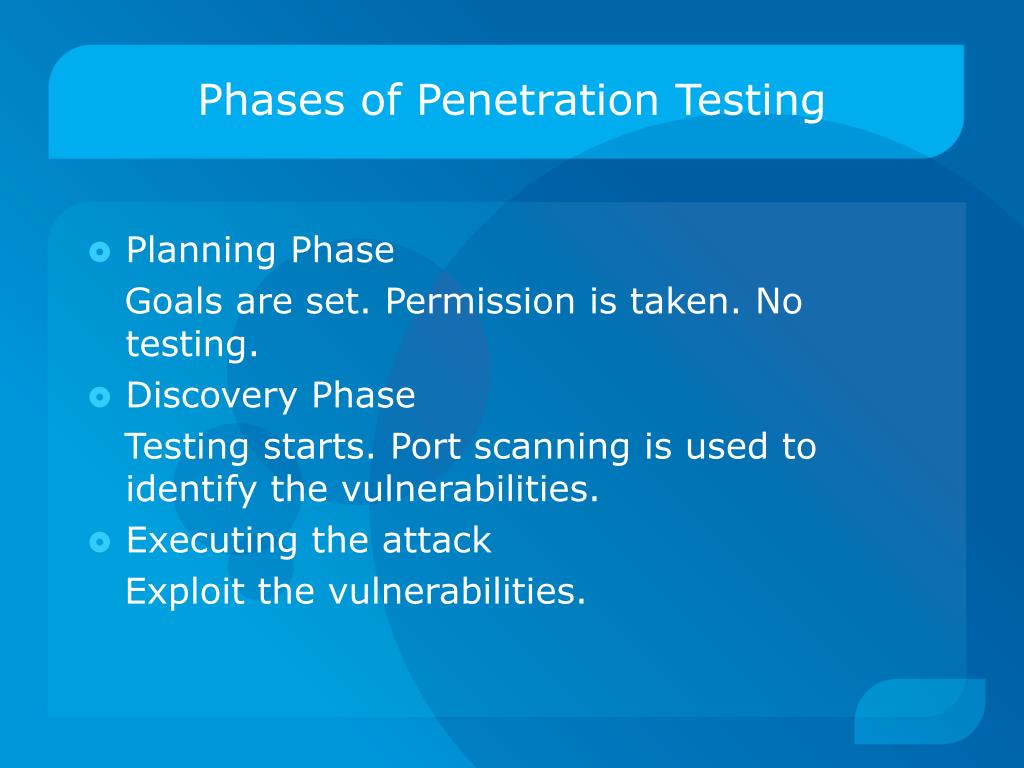 Phases of Penetration Testing

Planning Phase

Goals are set. Permission is taken. No testing.

Discovery Phase

Testing starts. Port scanning is used to identify the vulnerabilities.

Executing the attack

Exploit the vulnerabilities.